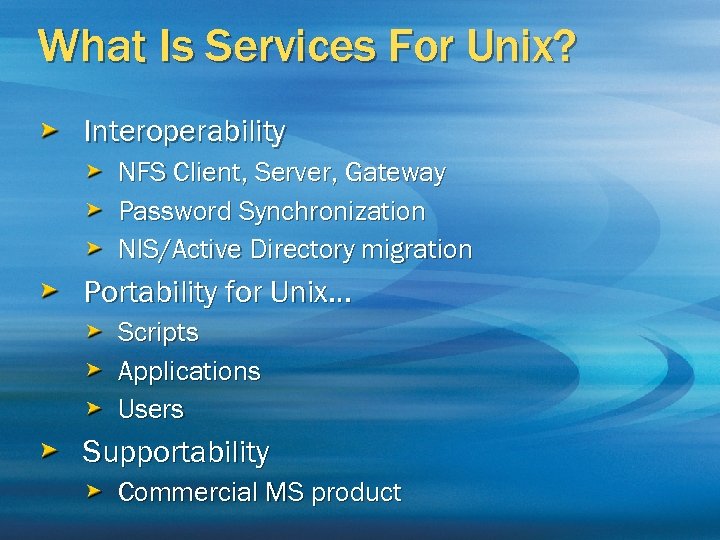 What Is Services For Unix?

Interoperability

NFS Client, Server, Gateway

Password Synchronization

NIS/Active Directory migration

Portability for Unix…

Scripts

Applications

Users

Supportability

Commercial MS product